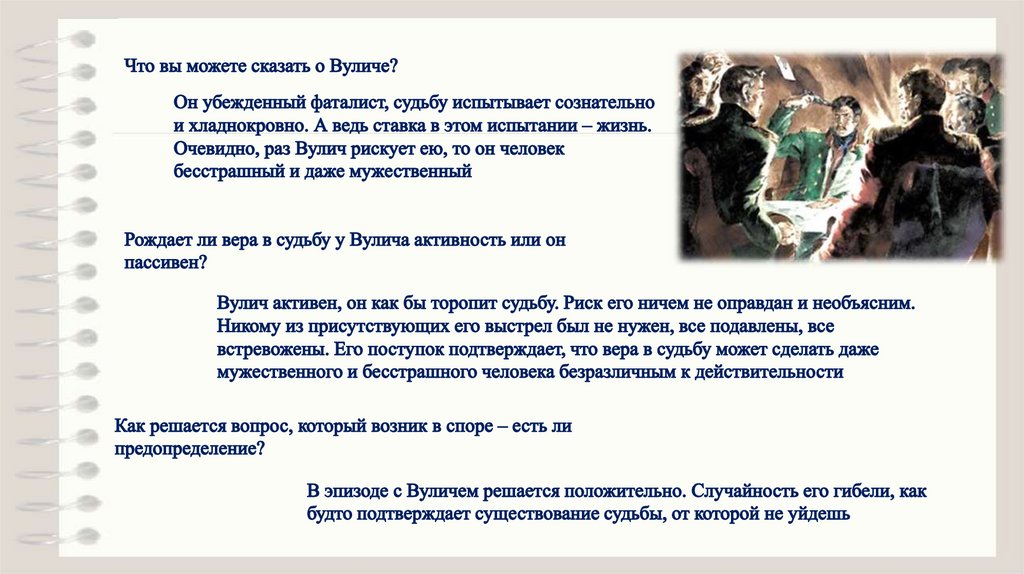 Что вы можете сказать о Вуличе?

Он убежденный фаталист, судьбу испытывает сознательно и хладнокровно. А ведь ставка в этом испытании – жизнь. Очевидно, раз Вулич рискует ею, то он человек бесстрашный и даже мужественный

Рождает ли вера в судьбу у Вулича активность или он пассивен?

Вулич активен, он как бы торопит судьбу. Риск его ничем не оправдан и необъясним. Никому из присутствующих его выстрел был не нужен, все подавлены, все встревожены. Его поступок подтверждает, что вера в судьбу может сделать даже мужественного и бесстрашного человека безразличным к действительности

Как решается вопрос, который возник в споре – есть ли предопределение?

В эпизоде с Вуличем решается положительно. Случайность его гибели, как будто подтверждает существование судьбы, от которой не уйдешь